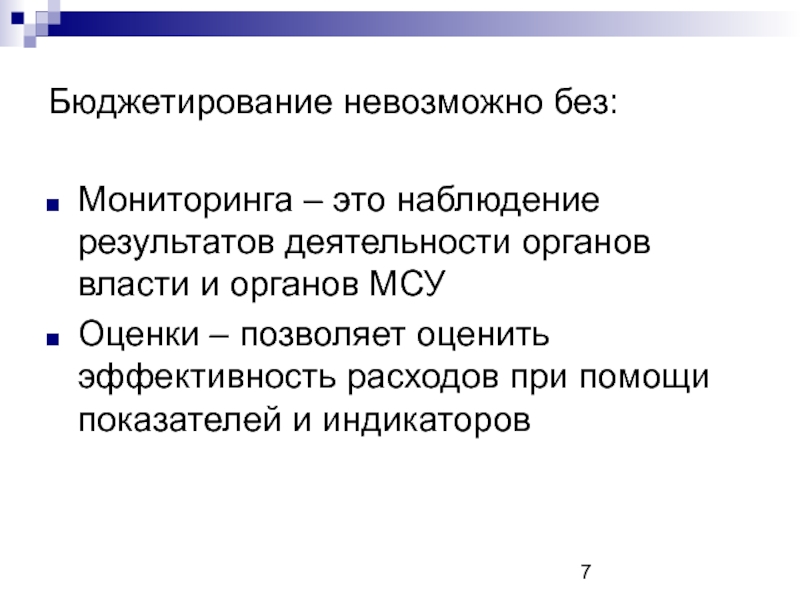 Бюджетирование невозможно без:

Мониторинга – это наблюдение результатов деятельности органов власти и органов МСУ

Оценки – позволяет оценить эффективность расходов при помощи показателей и индикаторов

7